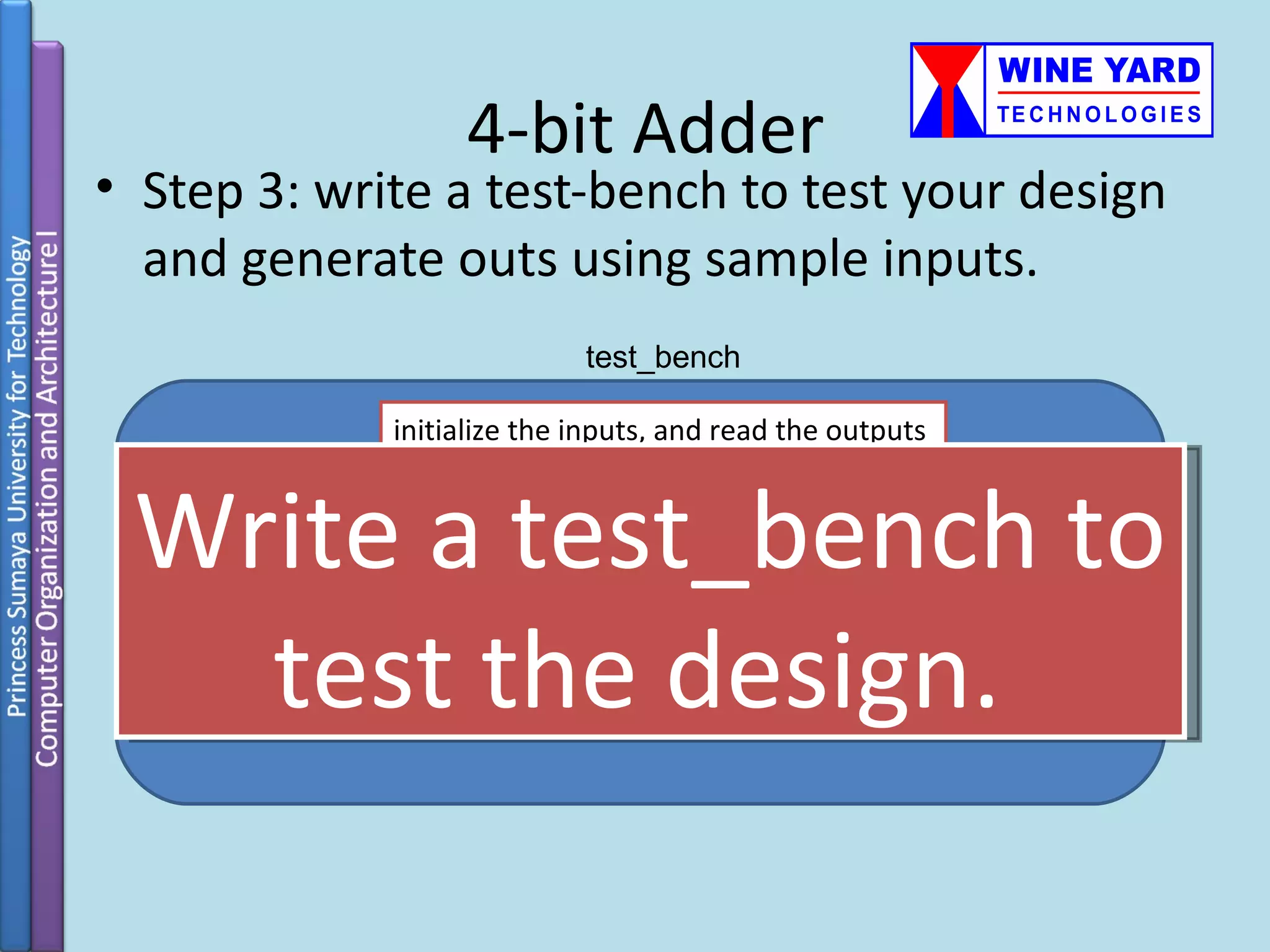 Princess Sumaya University for Technology
Computer Organization and Architecture I

WINE YARD
TECHNOLOGIES

4-bit Adder

• Step 3: write a test-bench to test your design and generate outs using sample inputs.

test_bench

initialize the inputs, and read the outputs

Write a test_bench to test the design.